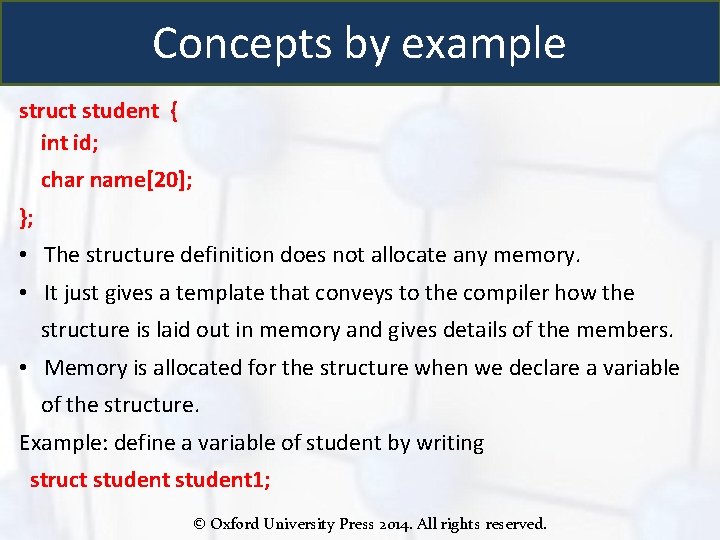 Concepts by example

struct student {
int id;
char name[20];
};

• The structure definition does not allocate any memory.
• It just gives a template that conveys to the compiler how the structure is laid out in memory and gives details of the members.
• Memory is allocated for the structure when we declare a variable of the structure.

Example: define a variable of student by writing
struct student student1;

© Oxford University Press 2014. All rights reserved.